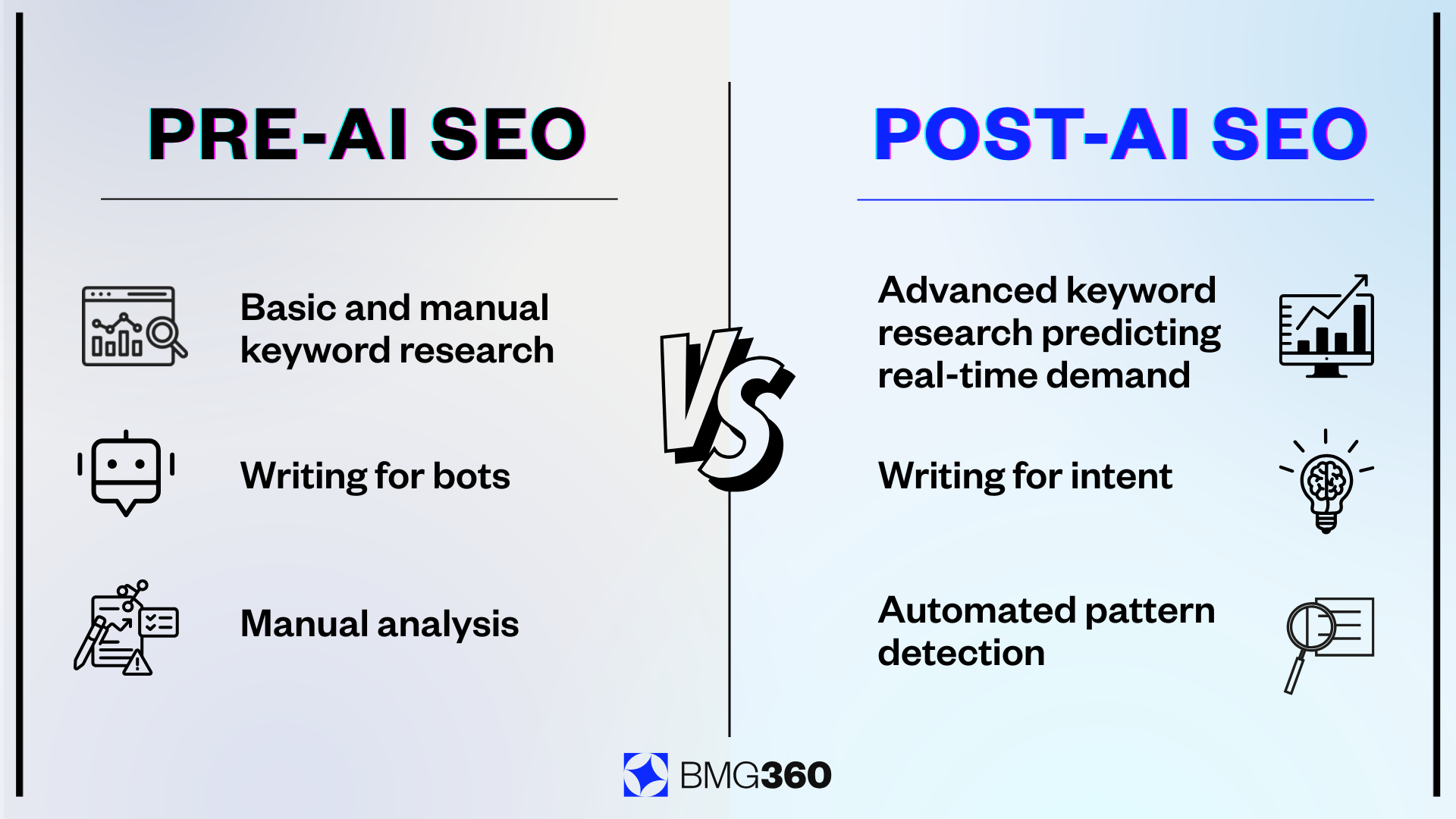 PRE-AI SEO

Basic and manual keyword research

Writing for bots

Manual analysis

VS

POST-AI SEO

Advanced keyword research predicting real-time demand

Writing for intent

Automated pattern detection

BMG360